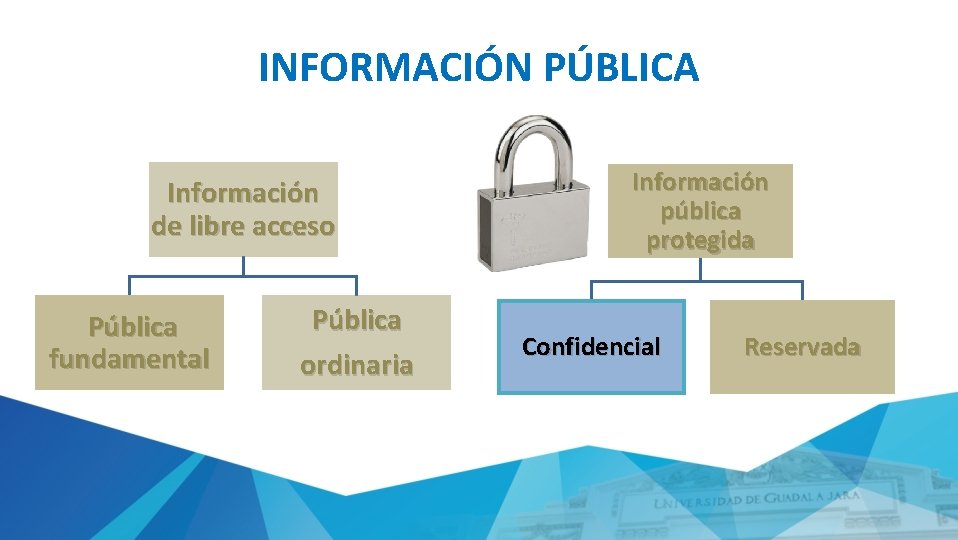 INFORMACIÓN PÚBLICA

Información de libre acceso

Pública fundamental

Pública ordinaria

Información pública protegida

Confidencial

Reservada

UNIVERSIDAD DE GUADALAJARA